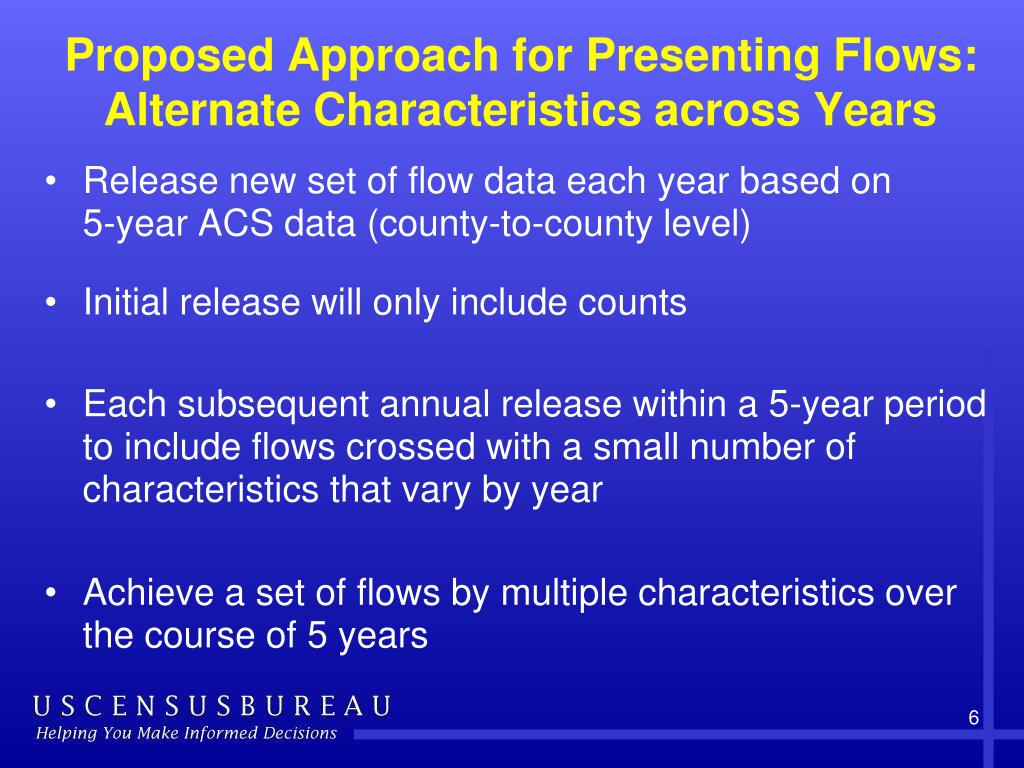 Proposed Approach for Presenting Flows: Alternate Characteristics across Years

• Release new set of flow data each year based on 5-year ACS data (county-to-county level)

• Initial release will only include counts

• Each subsequent annual release within a 5-year period to include flows crossed with a small number of characteristics that vary by year

• Achieve a set of flows by multiple characteristics over the course of 5 years

USCENSUSBUREAU
Helping You Make Informed Decisions

6